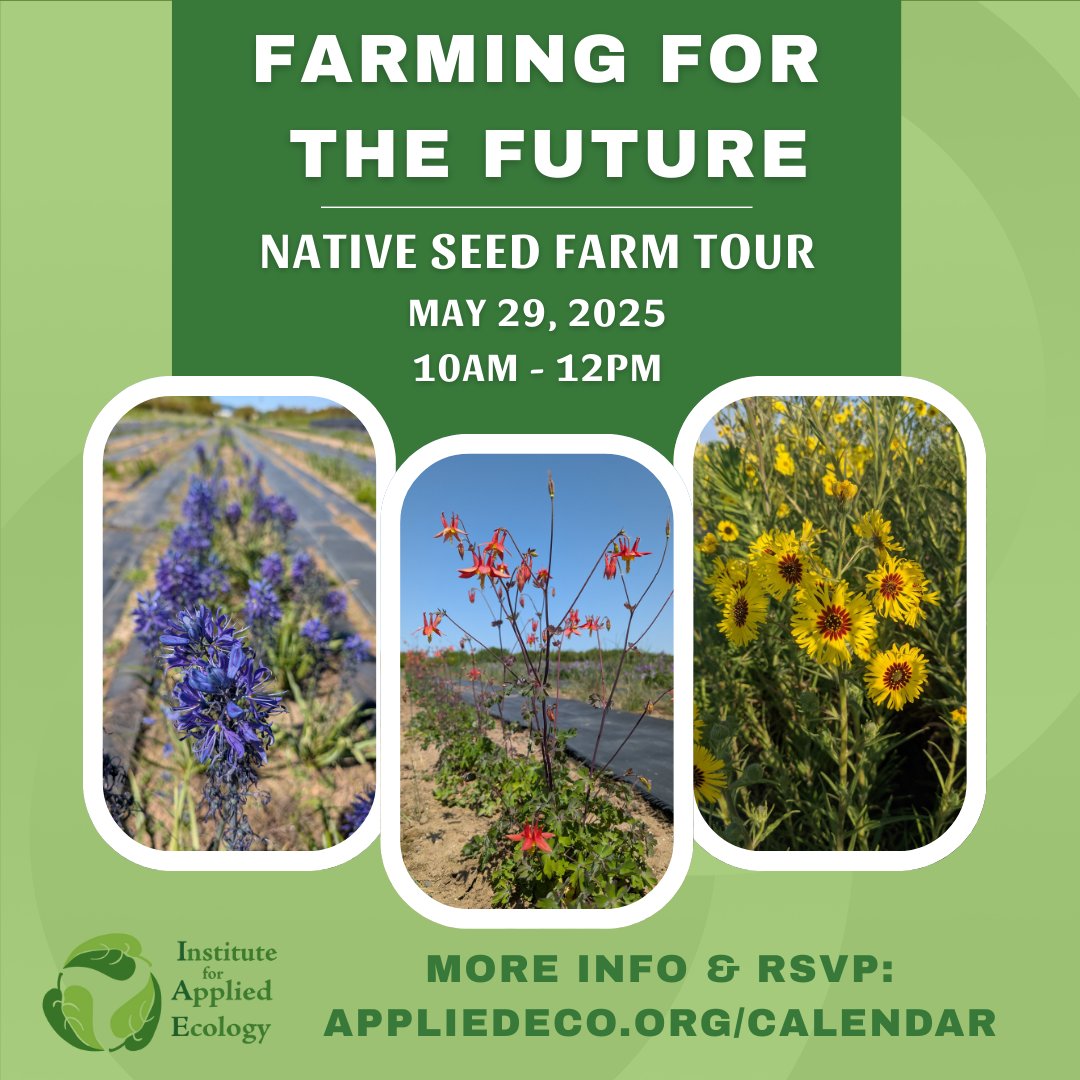 FARMING FOR THE FUTURE

NATIVE SEED FARM TOUR

MAY 29, 2025

10AM - 12PM

Institute for Applied Ecology

MORE INFO & RSVP: APPLIEDECO.ORG/CALENDAR